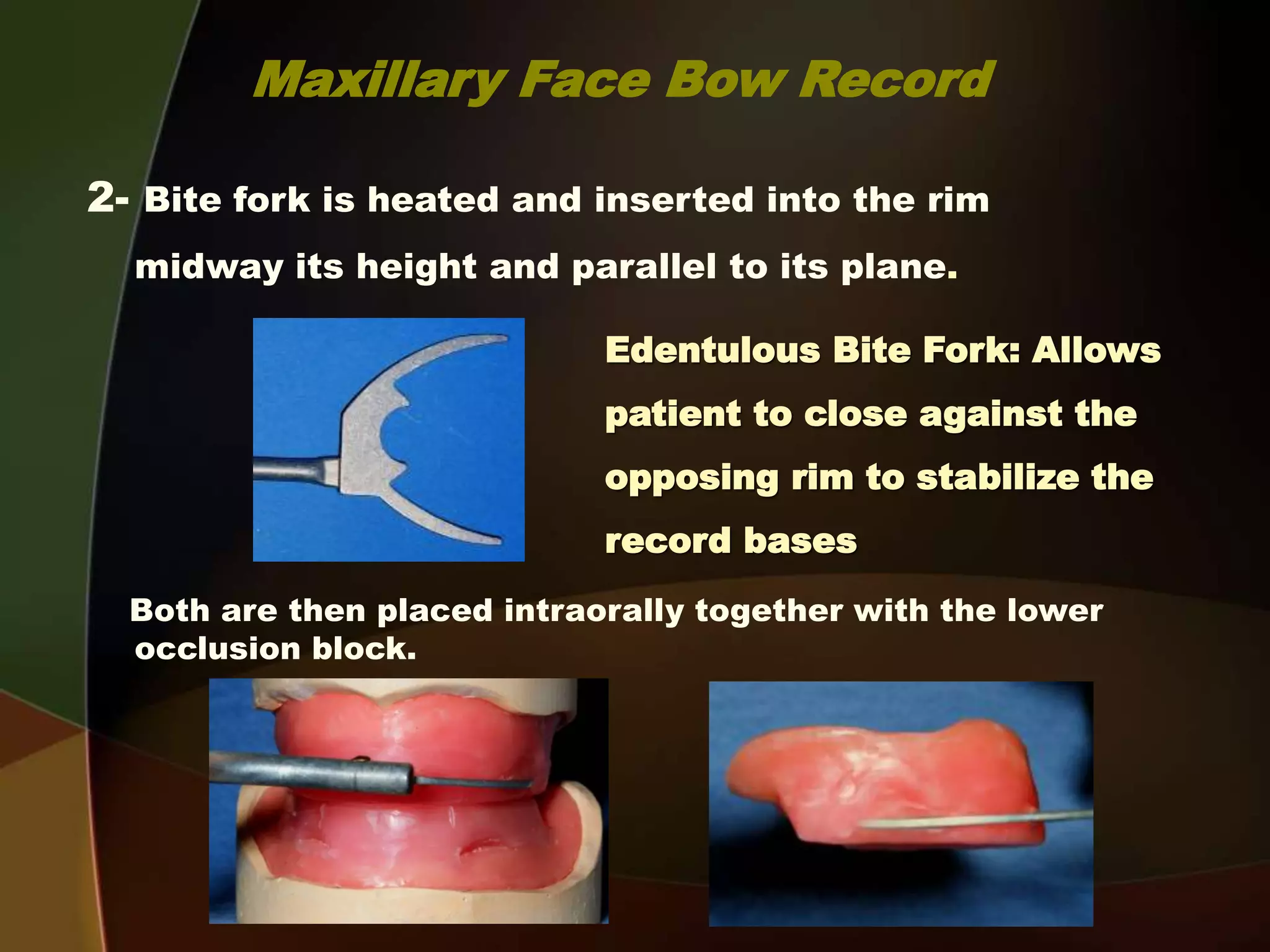 Maxillary Face Bow Record

2- Bite fork is heated and inserted into the rim midway its height and parallel to its plane.

Edentulous Bite Fork: Allows patient to close against the opposing rim to stabilize the record bases

Both are then placed intraorally together with the lower occlusion block.